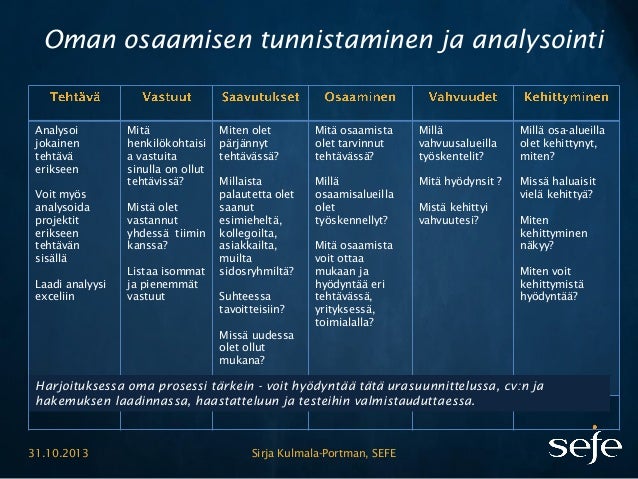 Oman osaamisen tunnistaminen ja analysointi

| Tehtävä | Vastuut | Saavutukset | Osaaminen | Vahvuudet | Kehittyminen |
|---|---|---|---|---|---|
| Analysoi jokainen tehtävä erikseen<br><br>Voit myös analysoida projektit erikseen tehtävän sisällä<br><br>Laadi analyysi exceliin | Mitä henkilökohtaisia vastuita sinulla on ollut tehtävissä?<br><br>Mistä olet vastannut yhdessä tiimin kanssa?<br><br>Listaa isommat ja pienemmät vastuut | Miten olet pärjännyt tehtävässä?<br><br>Millaista palautetta olet saanut esimieheltä, kollegoilta, asiakkailta, muilta sidosryhmiltä?<br><br>Suhteessa tavoitteisiin?<br><br>Missä uudessa olet ollut mukana? | Mitä osaamista olet tarvinnut tehtävässä?<br><br>Millä osaamisalueilla olet työskennellyt?<br><br>Mitä osaamista voit ottaa mukaan ja hyödyntää eri tehtävässä, yrityksessä, toimialalla? | Millä vahvuusalueilla työskentelit?<br><br>Mitä hyödynsit ?<br><br>Mistä kehittyi vahvuutesi? | Millä osa-alueilla olet kehittynyt, miten?<br><br>Missä haluaisit vielä kehittyä?<br><br>Miten kehittyminen näkyy?<br><br>Miten voit kehittymistä hyödyntää? |

Harjoituksessa oma prosessi tärkein - voit hyödyntää tätä urasuunnittelussa, cv:n ja hakemuksen laadinnassa, haastatteluun ja testeihin valmistauduttaessa.

31.10.2013 Sirja Kulmala-Portman, SEFE sefe